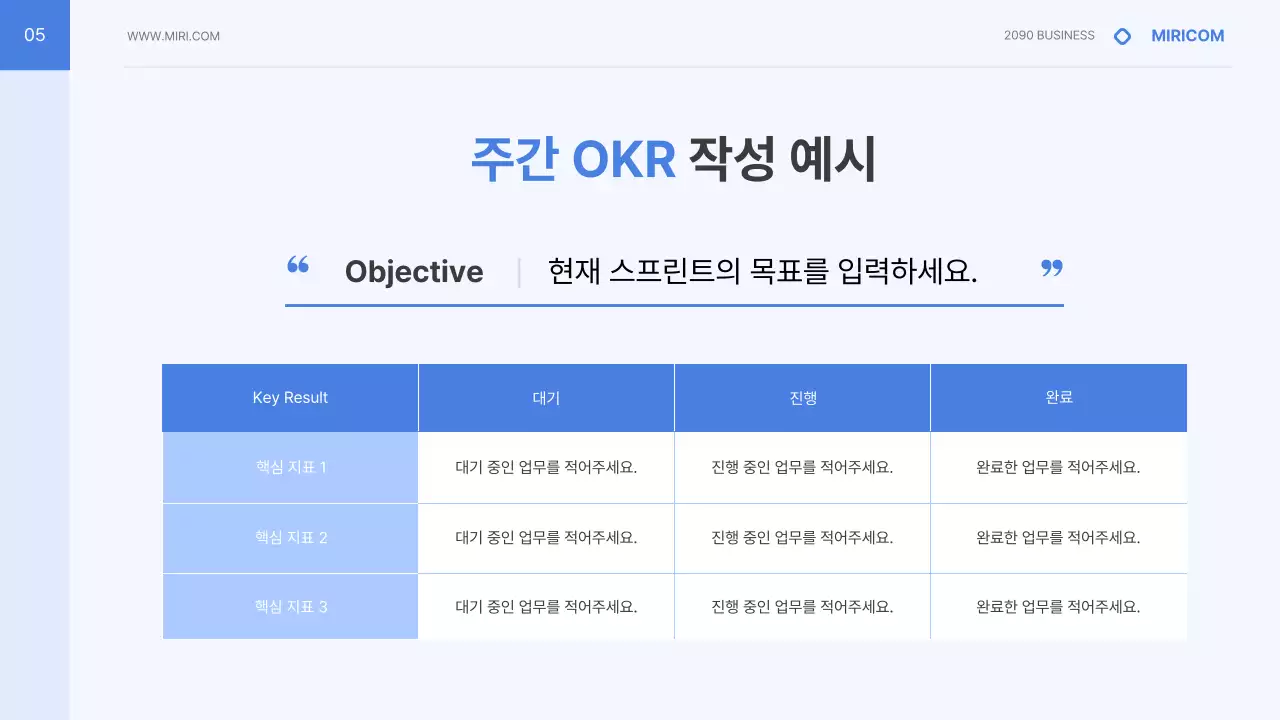 05

WWW.MIRI.COM

2090 BUSINESS MIRICOM

주간 OKR 작성 예시

“ Objective | 현재 스프린트의 목표를 입력하세요. ”

| Key Result | 대기 | 진행 | 완료 |
|---|---|---|---|
| 핵심 지표 1 | 대기 중인 업무를 적어주세요. | 진행 중인 업무를 적어주세요. | 완료한 업무를 적어주세요. |
| 핵심 지표 2 | 대기 중인 업무를 적어주세요. | 진행 중인 업무를 적어주세요. | 완료한 업무를 적어주세요. |
| 핵심 지표 3 | 대기 중인 업무를 적어주세요. | 진행 중인 업무를 적어주세요. | 완료한 업무를 적어주세요. |